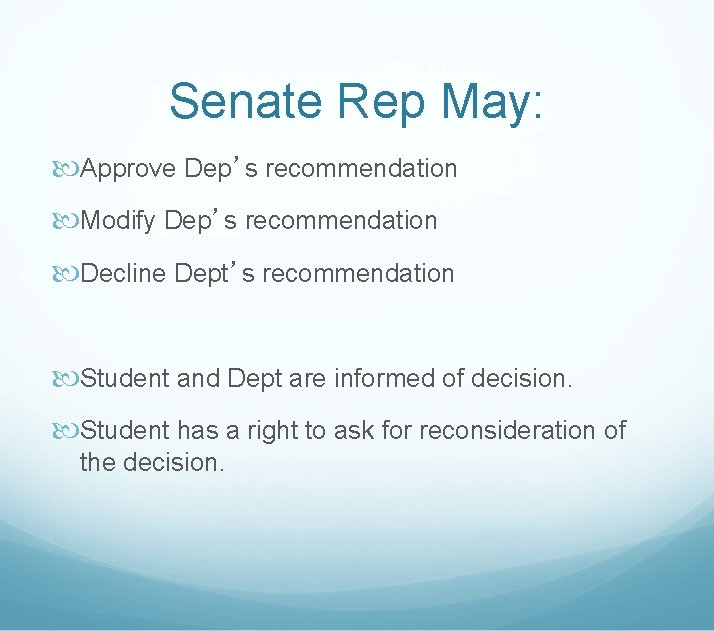 Senate Rep May:

Approve Dep’s recommendation

Modify Dep’s recommendation

Decline Dept’s recommendation

Student and Dept are informed of decision.

Student has a right to ask for reconsideration of the decision.